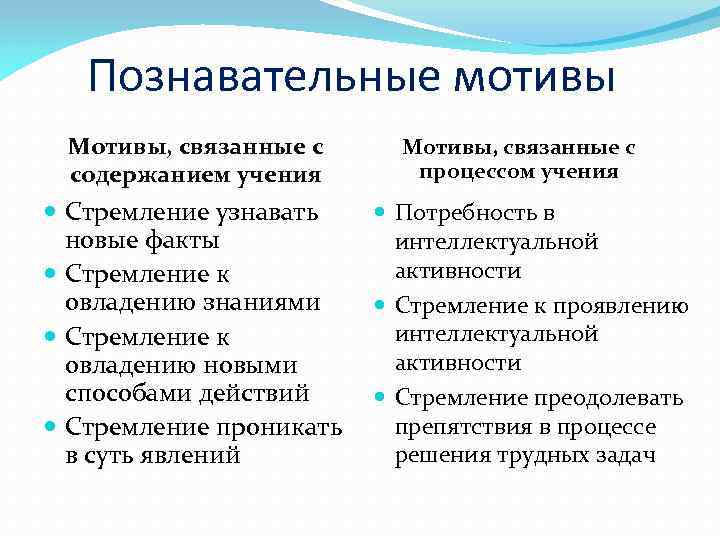 Познавательные мотивы

Мотивы, связанные с содержанием учения

- Стремление узнавать новые факты
- Стремление к овладению знаниями
- Стремление к овладению новыми способами действий
- Стремление проникать в суть явлений

Мотивы, связанные с процессом учения

- Потребность в интеллектуальной активности
- Стремление к проявлению интеллектуальной активности
- Стремление преодолевать препятствия в процессе решения трудных задач